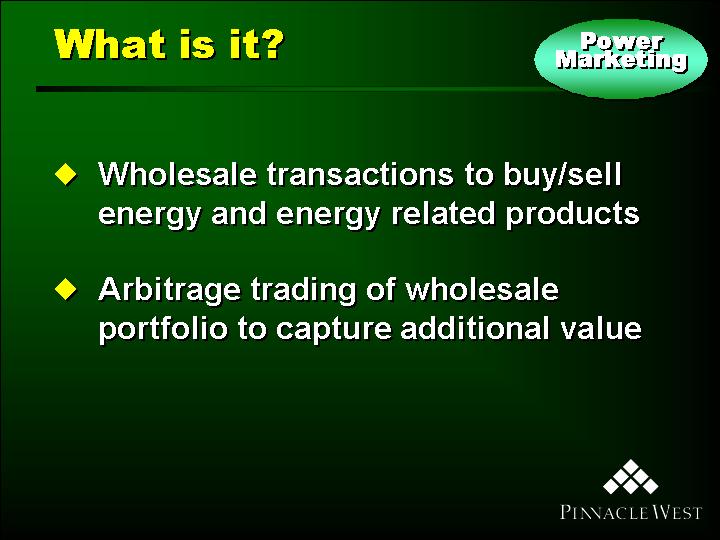 What is it?

Power Marketing

◆ Wholesale transactions to buy/sell energy and energy related products

◆ Arbitrage trading of wholesale portfolio to capture additional value

PINNACLE WEST